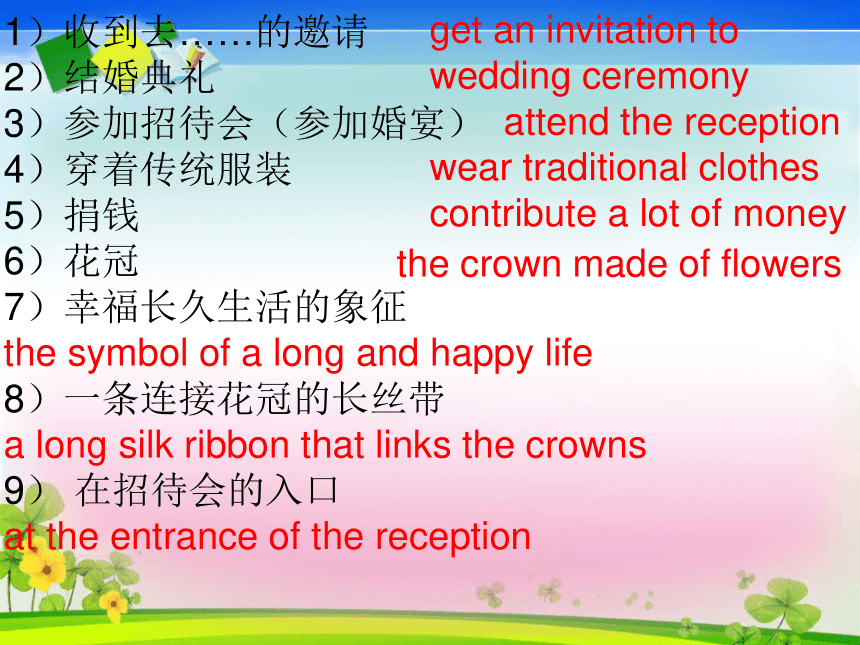 1）收到去……的邀请 get an invitation to
2）结婚典礼 wedding ceremony
3）参加招待会（参加婚宴） attend the reception
4）穿着传统服装 wear traditional clothes
5）捐钱 contribute a lot of money
6）花冠 the crown made of flowers
7）幸福长久生活的象征
the symbol of a long and happy life
8）一条连接花冠的长丝带
a long silk ribbon that links the crowns
9） 在招待会的入口
at the entrance of the reception